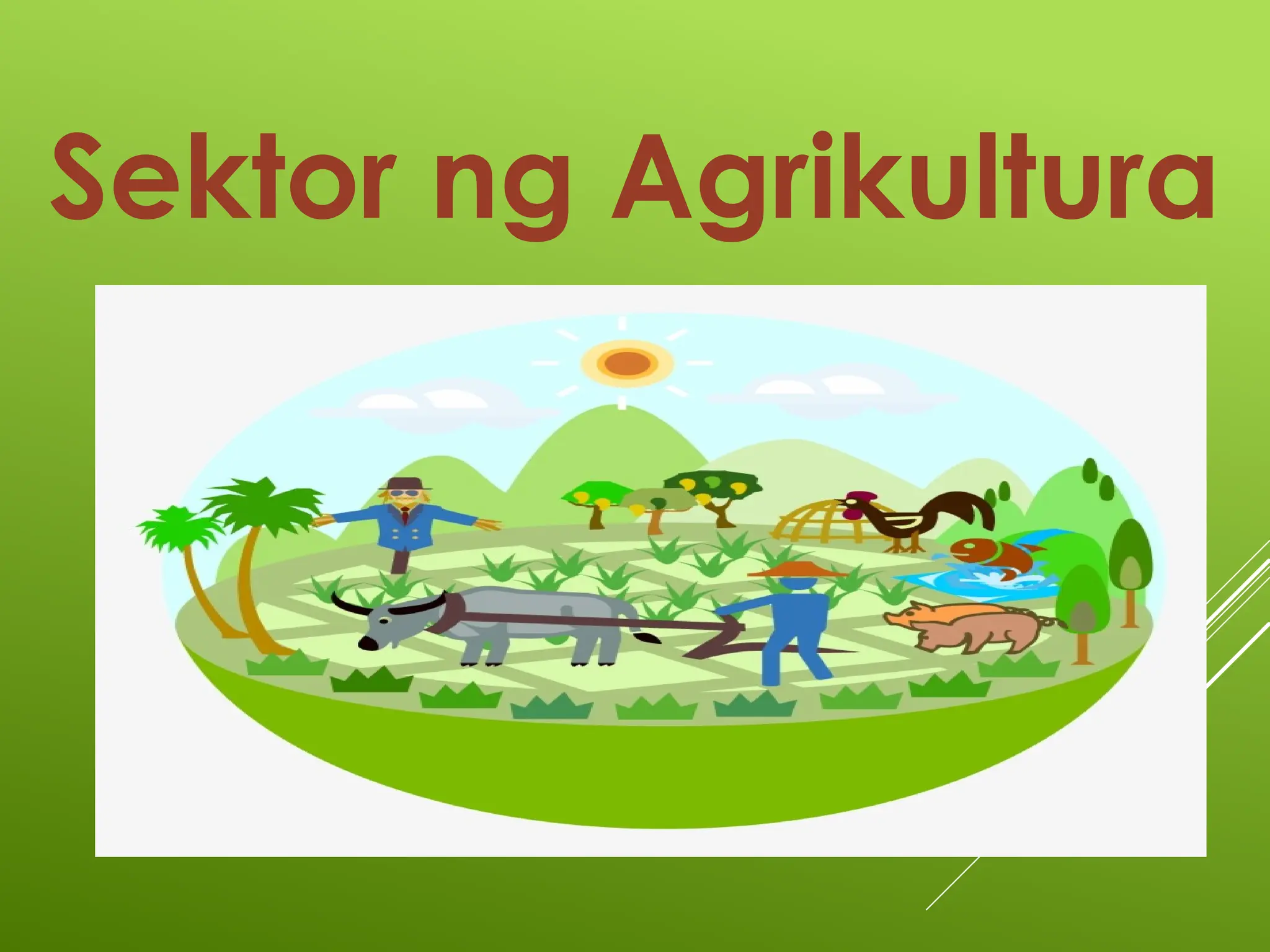 Sektor ng Agrikultura